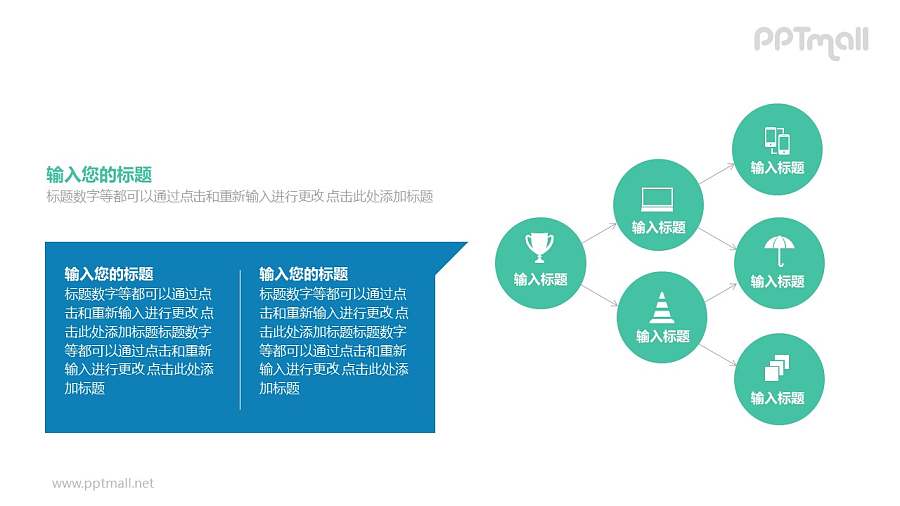 PPTmall

输入您的标题
标题数字等都可以通过点击和重新输入进行更改 点击此处添加标题

输入您的标题
标题数字等都可以通过点击和重新输入进行更改 点击此处添加标题标题数字等都可以通过点击和重新输入进行更改 点击此处添加标题

输入您的标题
标题数字等都可以通过点击和重新输入进行更改 点击此处添加标题标题数字等都可以通过点击和重新输入进行更改 点击此处添加标题

输入标题

输入标题

输入标题

输入标题

输入标题

输入标题

www.pptmall.net